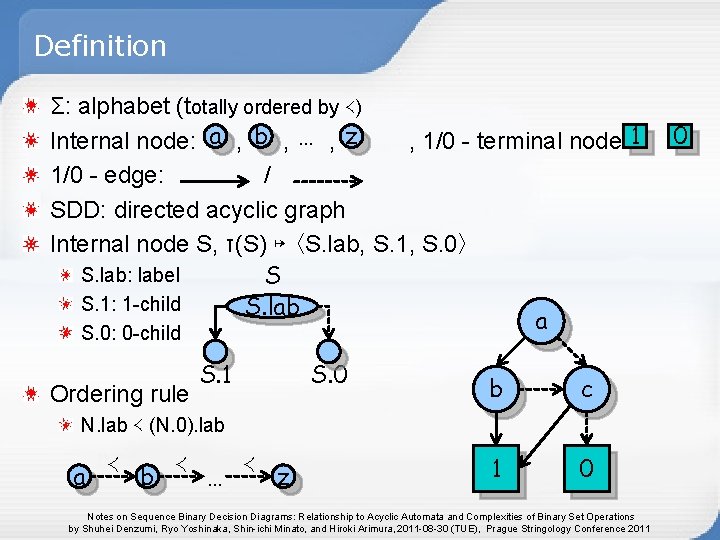 Definition

Σ: alphabet (totally ordered by <)

Internal node: a , b , … , z , 1/0 - terminal node 1 0

1/0 - edge: /

SDD: directed acyclic graph

Internal node S, τ(S) ↦ ⟨S.lab, S.1, S.0⟩

S.lab: label

S.1: 1-child

S.0: 0-child

S

S.lab

S.1 S.0

Ordering rule

N.lab < (N.0).lab

a < b < … < z

a

b c

1 0

Notes on Sequence Binary Decision Diagrams: Relationship to Acyclic Automata and Complexities of Binary Set Operations
by Shuhei Denzumi, Ryo Yoshinaka, Shin-ichi Minato, and Hiroki Arimura, 2011-08-30 (TUE), Prague Stringology Conference 2011